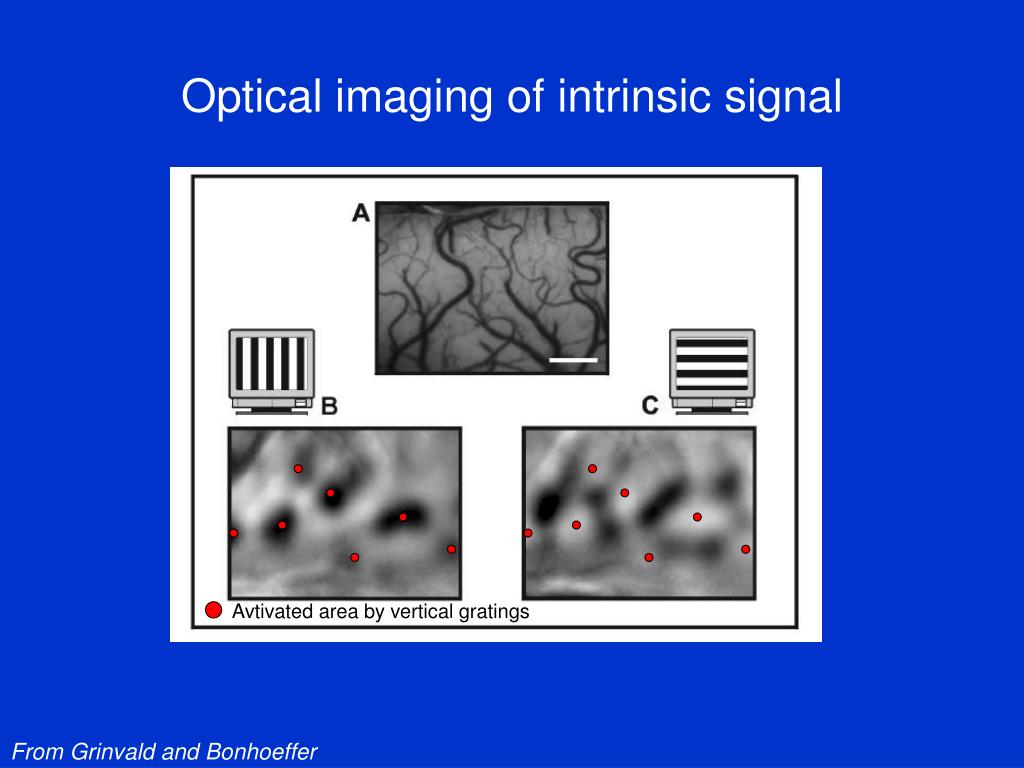 Optical imaging of intrinsic signal

A

B

C

Avtivated area by vertical gratings

From Grinvald and Bonhoeffer